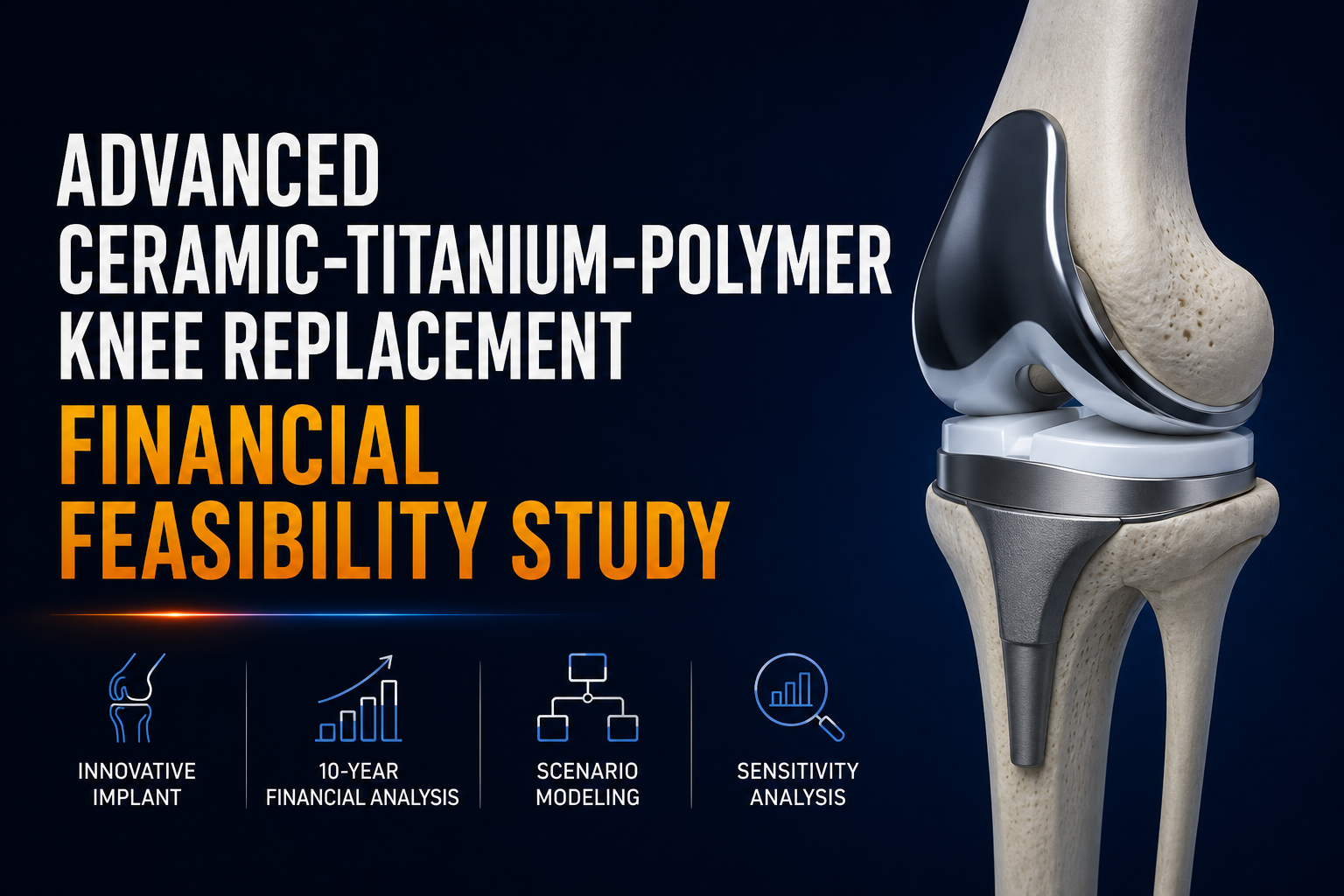 ADVANCED CERAMIC-TITANIUM-POLYMER KNEE REPLACEMENT

FINANCIAL FEASIBILITY STUDY

INNOVATIVE IMPLANT

10-YEAR FINANCIAL ANALYSIS

SCENARIO MODELING

SENSITIVITY ANALYSIS